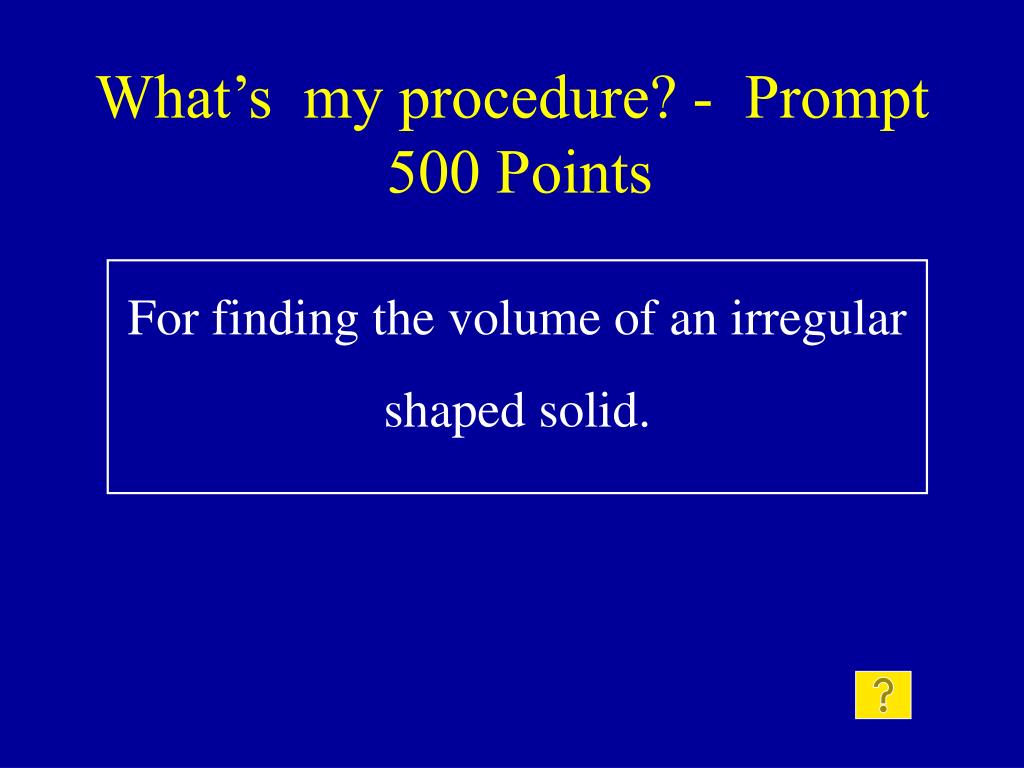 What’s my procedure? - Prompt 500 Points

For finding the volume of an irregular shaped solid.

?